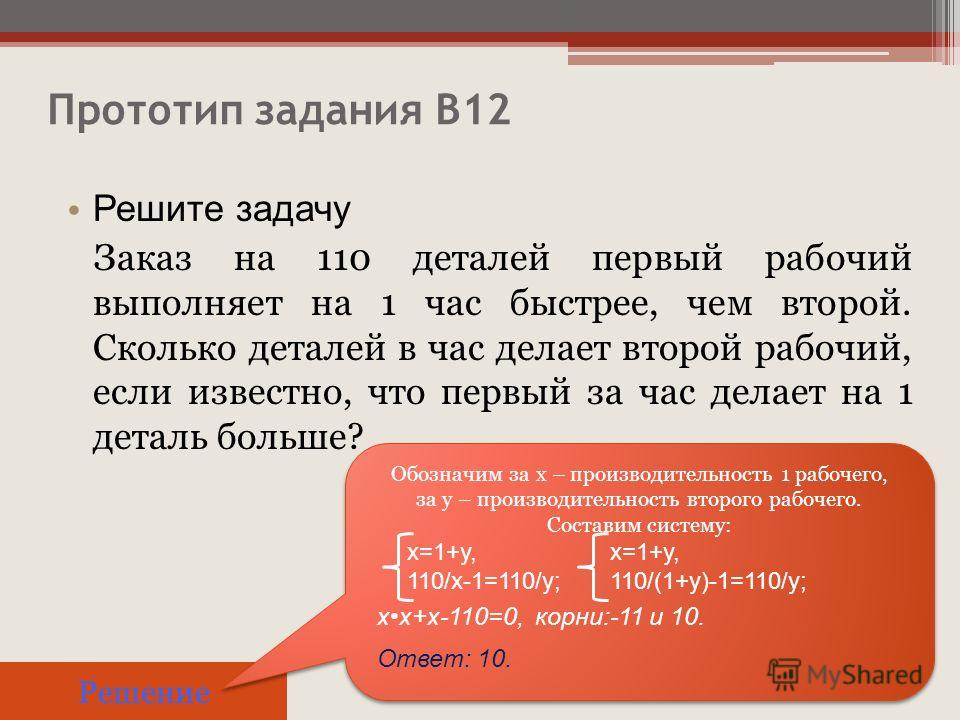 Прототип задания B12

• Решите задачу

Заказ на 110 деталей первый рабочий выполняет на 1 час быстрее, чем второй. Сколько деталей в час делает второй рабочий, если известно, что первый за час делает на 1 деталь больше?

Обозначим за x – производительность 1 рабочего, за y – производительность второго рабочего. Составим систему:

x=1+y,
110/x-1=110/y;

x=1+y,
110/(1+y)-1=110/y;

x•x+x-110=0, корни:-11 и 10.

Ответ: 10.

Решение

MyShared